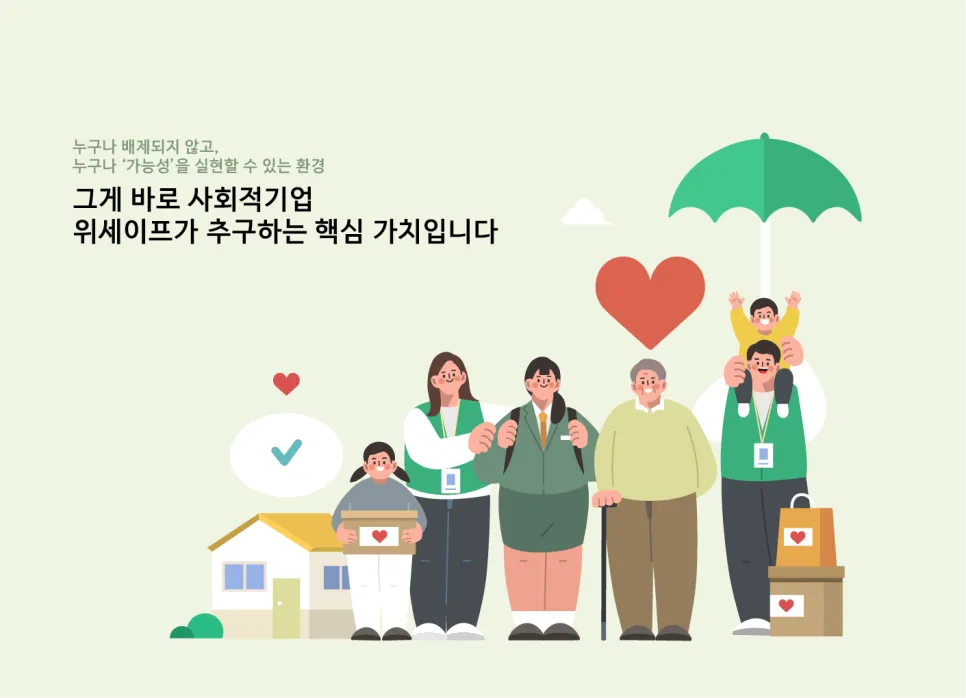 누구나 배제되지 않고,
누구나 '가능성'을 실현할 수 있는 환경

그게 바로 사회적기업
위세이프가 추구하는 핵심 가치입니다